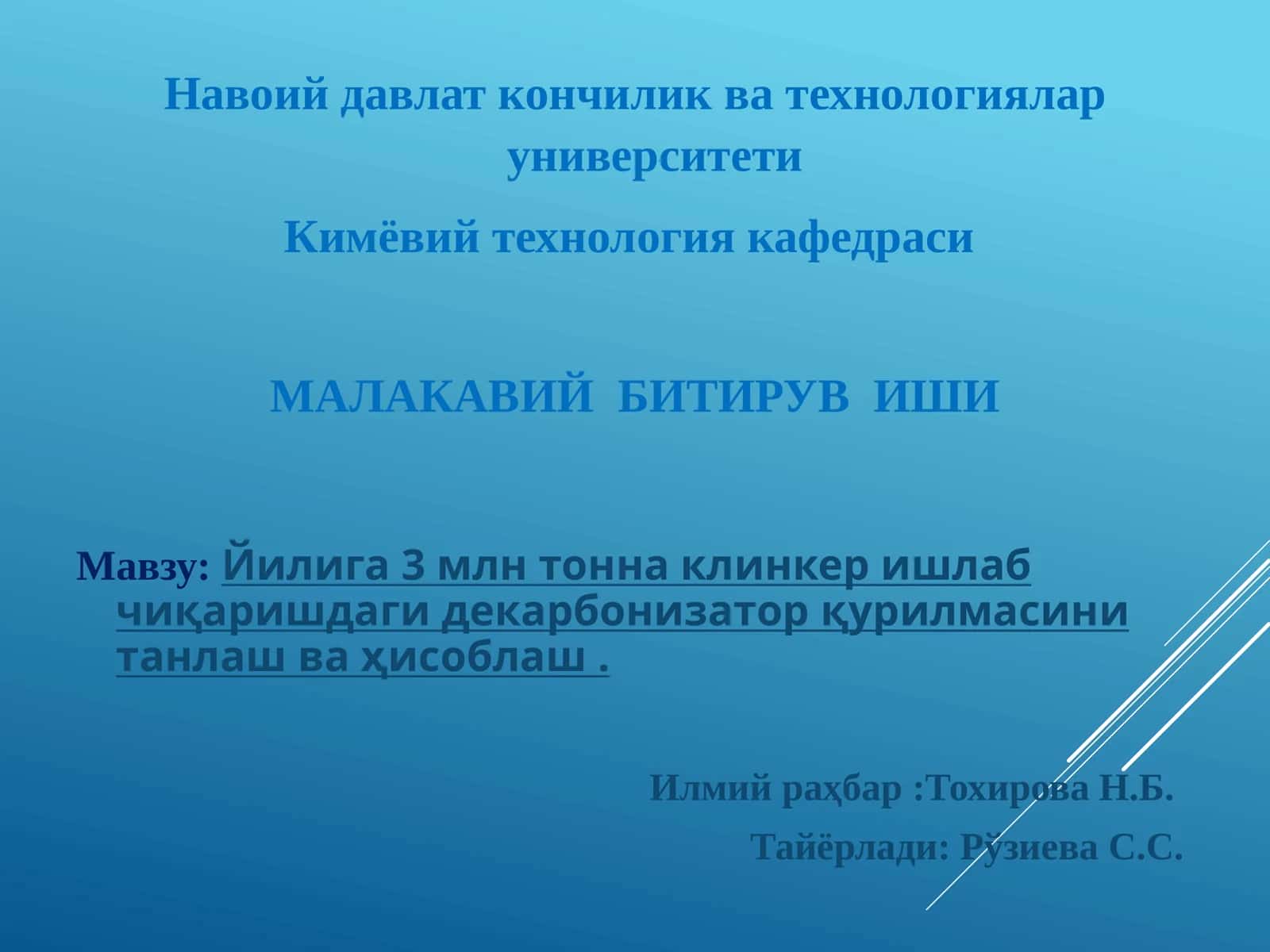 Навоий давлат кончилик ва технологиялар университети

Кимёвий технология кафедраси

МАЛАКАВИЙ БИТИРУВ ИШИ

Мавзу: Йилига 3 млн тонна клинкер ишлаб чиқаришдаги декарбонизатор қурилмасини танлаш ва ҳисоблаш .

Илмий раҳбар :Тохирова Н.Б.

Тайёрлади: Рўзиева С.С.